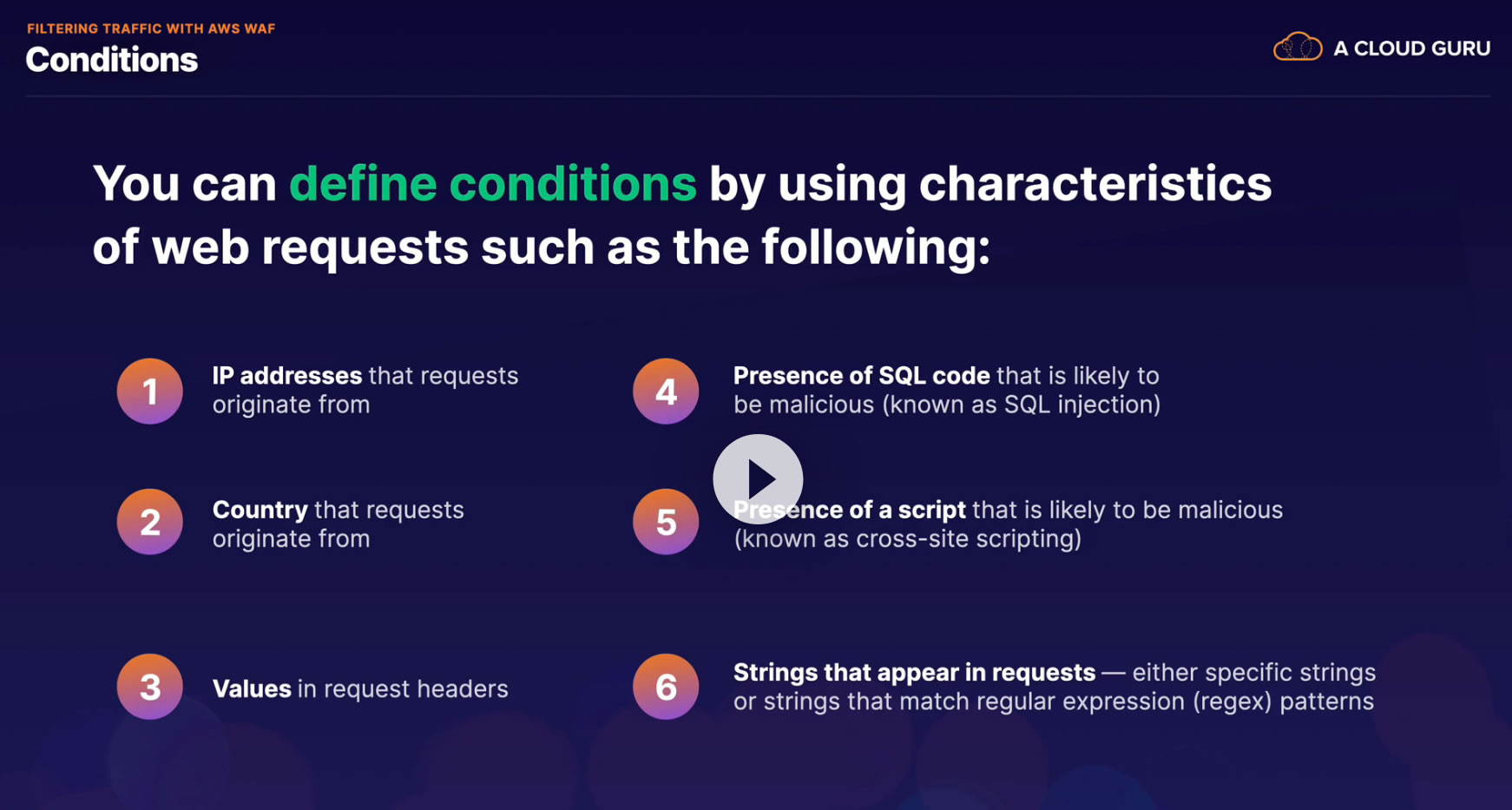 FILTERING TRAFFIC WITH AWS WAF
Conditions

A CLOUD GURU

You can define conditions by using characteristics of web requests such as the following:

1 IP addresses that requests originate from

2 Country that requests originate from

3 Values in request headers

4 Presence of SQL code that is likely to be malicious (known as SQL injection)

5 Presence of a script that is likely to be malicious (known as cross-site scripting)

6 Strings that appear in requests — either specific strings or strings that match regular expression (regex) patterns